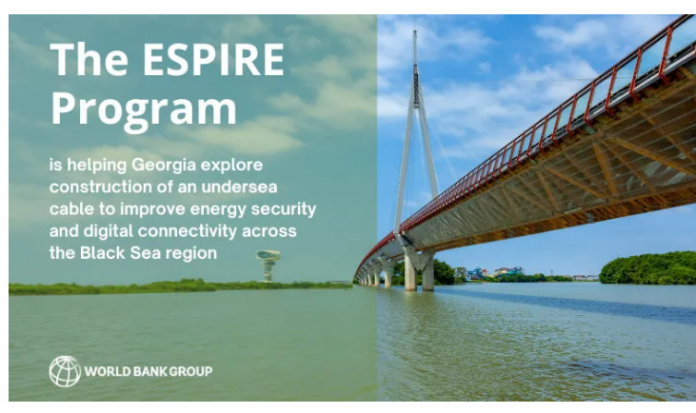 The ESPIRE Program

is helping Georgia explore construction of an undersea cable to improve energy security and digital connectivity across the Black Sea region

WORLD BANK GROUP